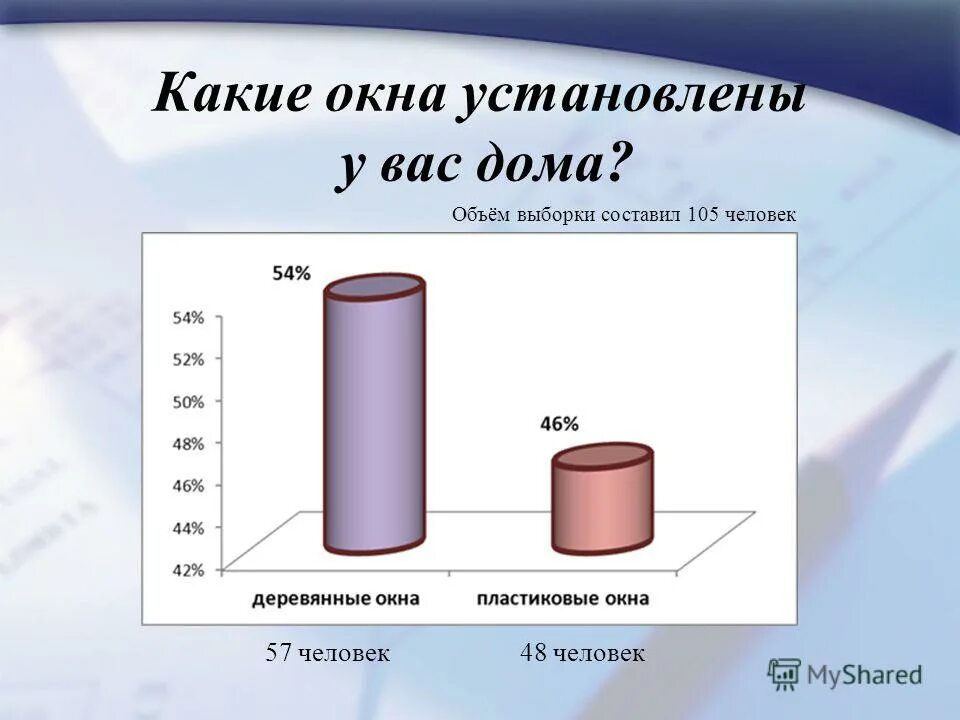 Какие окна установлены у вас дома?

Объём выборки составил 105 человек

54%

46%

54%
52%
50%
48%
46%
44%
42%

деревянные окна
пластиковые окна

57 человек
48 человек

MyShared